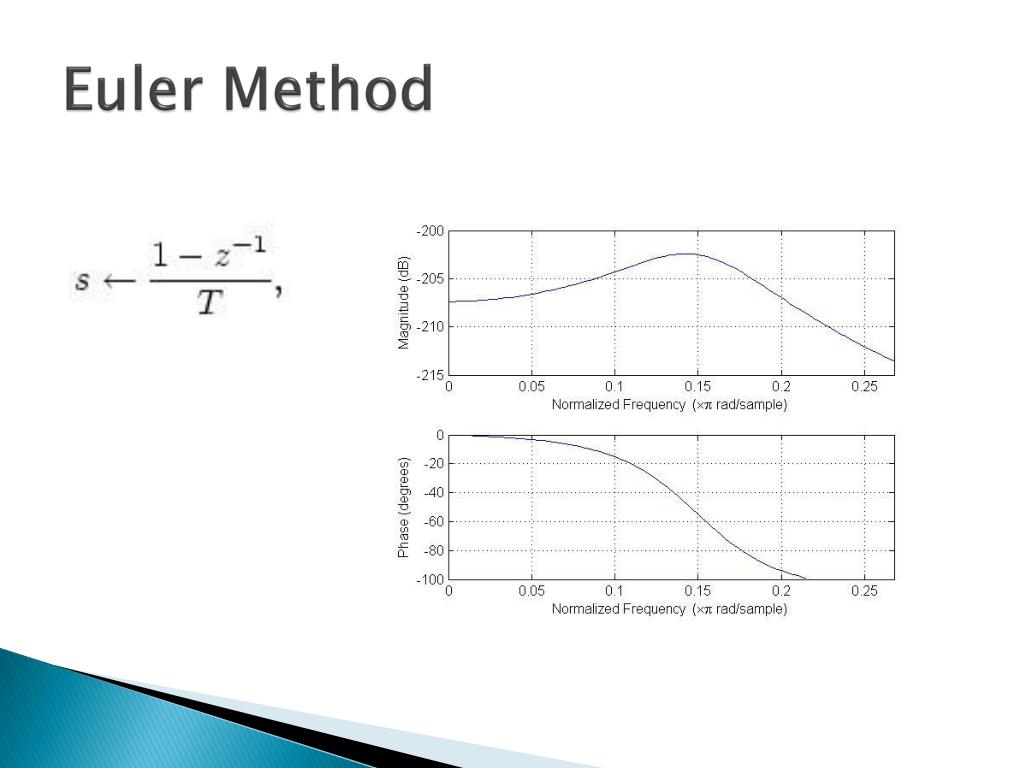 Euler Method

$s \leftarrow \frac{1 - z^{-1}}{T},$

-200
-205
-210
-215
Magnitude (dB)
0 0.05 0.1 0.15 0.2 0.25
Normalized Frequency ($\times\pi$ rad/sample)

0
-20
-40
-60
-80
-100
Phase (degrees)
0 0.05 0.1 0.15 0.2 0.25
Normalized Frequency ($\times\pi$ rad/sample)